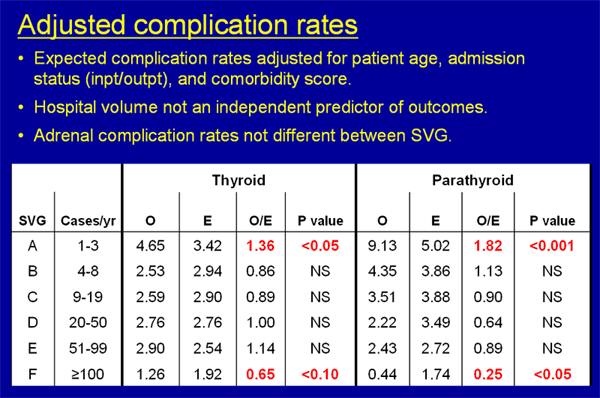 Adjusted complication rates

• Expected complication rates adjusted for patient age, admission status (inpt/outpt), and comorbidity score.

• Hospital volume not an independent predictor of outcomes.

• Adrenal complication rates not different between SVG.

| | | Thyroid | | | | Parathyroid | | | |
|---|---|---|---|---|---|---|---|---|---|
| SVG | Cases/yr | O | E | O/E | P value | O | E | O/E | P value |
| A | 1-3 | 4.65 | 3.42 | 1.36 | <0.05 | 9.13 | 5.02 | 1.82 | <0.001 |
| B | 4-8 | 2.53 | 2.94 | 0.86 | NS | 4.35 | 3.86 | 1.13 | NS |
| C | 9-19 | 2.59 | 2.90 | 0.89 | NS | 3.51 | 3.88 | 0.90 | NS |
| D | 20-50 | 2.76 | 2.76 | 1.00 | NS | 2.22 | 3.49 | 0.64 | NS |
| E | 51-99 | 2.90 | 2.54 | 1.14 | NS | 2.43 | 2.72 | 0.89 | NS |
| F | ≥100 | 1.26 | 1.92 | 0.65 | <0.10 | 0.44 | 1.74 | 0.25 | <0.05 |